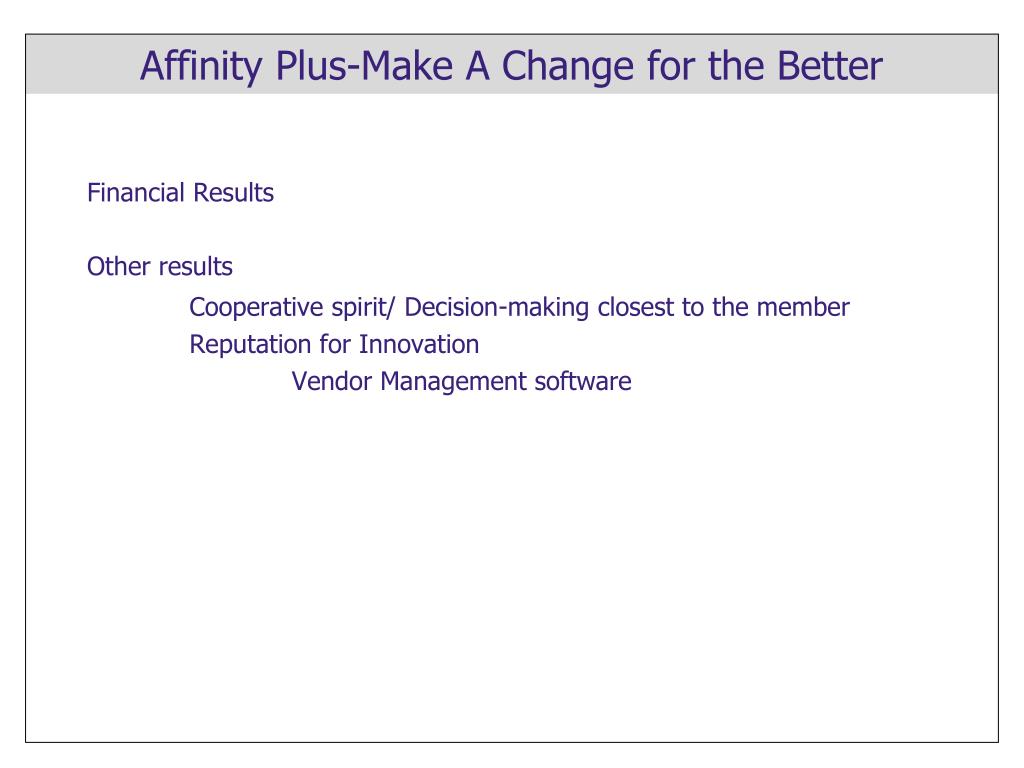 Affinity Plus-Make A Change for the Better

Financial Results

Other results

Cooperative spirit/ Decision-making closest to the member

Reputation for Innovation

Vendor Management software